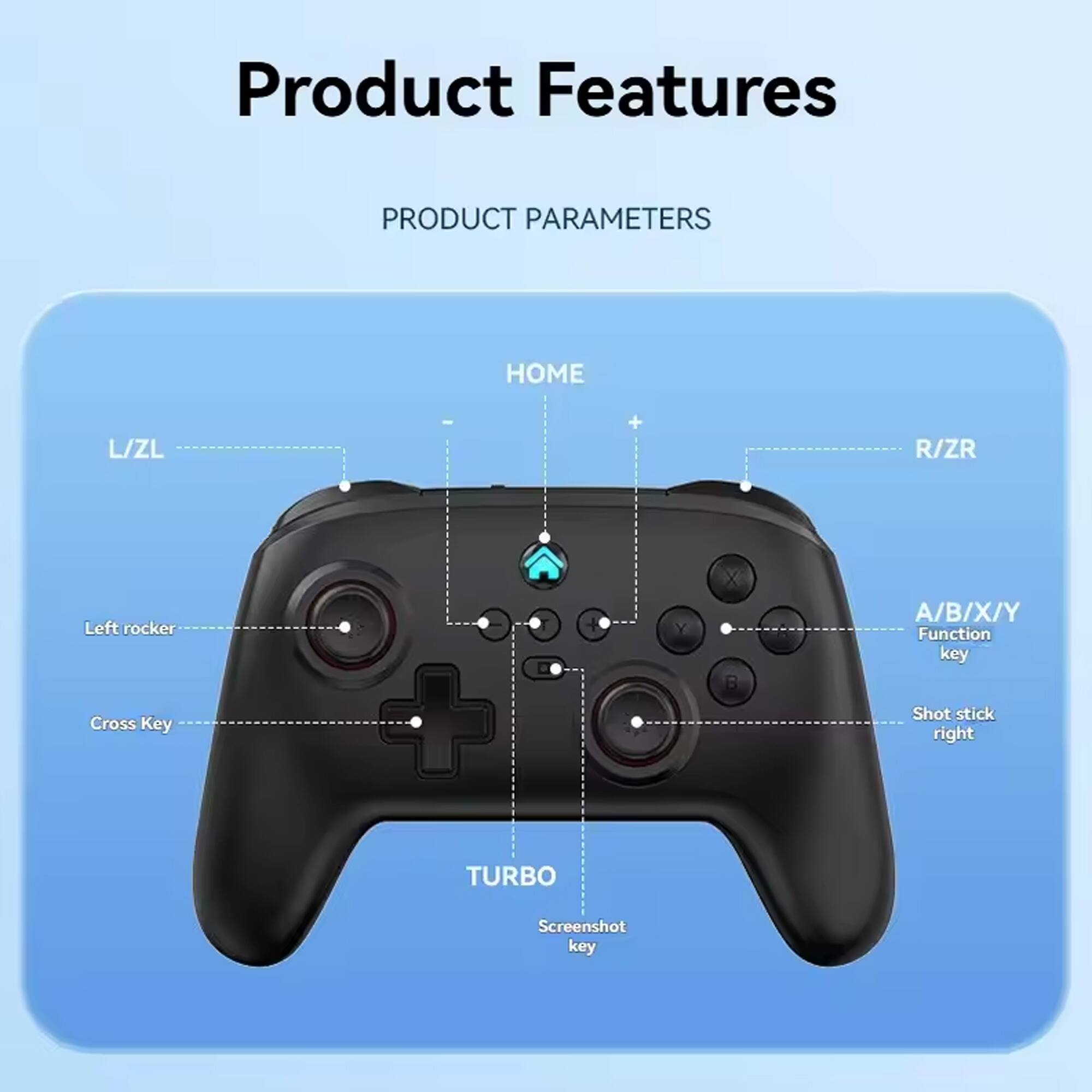 Product Features

PRODUCT PARAMETERS

HOME

-

+

L/ZL

R/ZR

X

Y

A

B

T

Left rocker

A/B/X/Y
Function key

Cross Key

Shot stick right

TURBO

Screenshot key